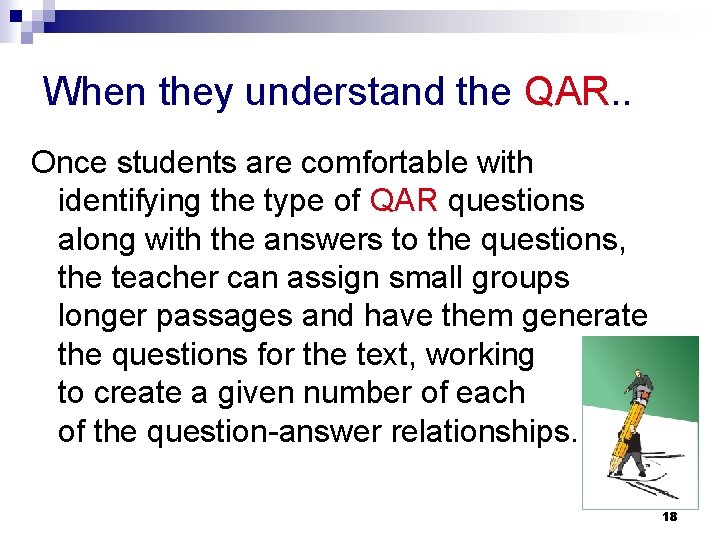 When they understand the QAR..

Once students are comfortable with identifying the type of QAR questions along with the answers to the questions, the teacher can assign small groups longer passages and have them generate the questions for the text, working to create a given number of each of the question-answer relationships.

18